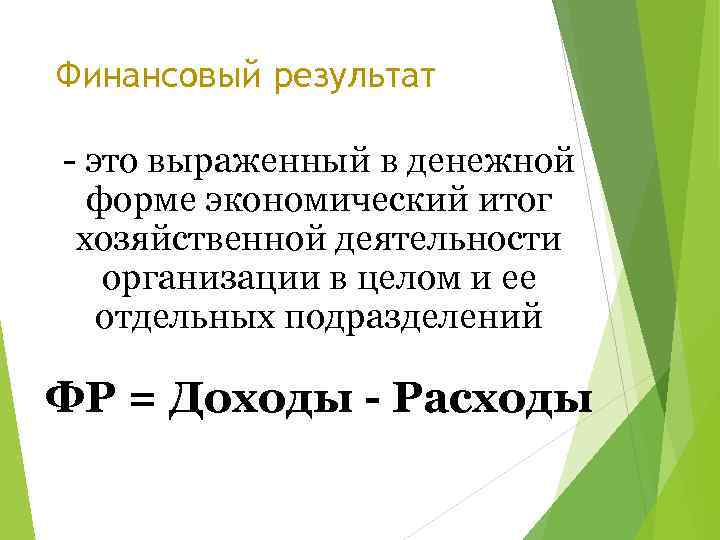 Финансовый результат

- это выраженный в денежной форме экономический итог хозяйственной деятельности организации в целом и ее отдельных подразделений

ФР = Доходы - Расходы